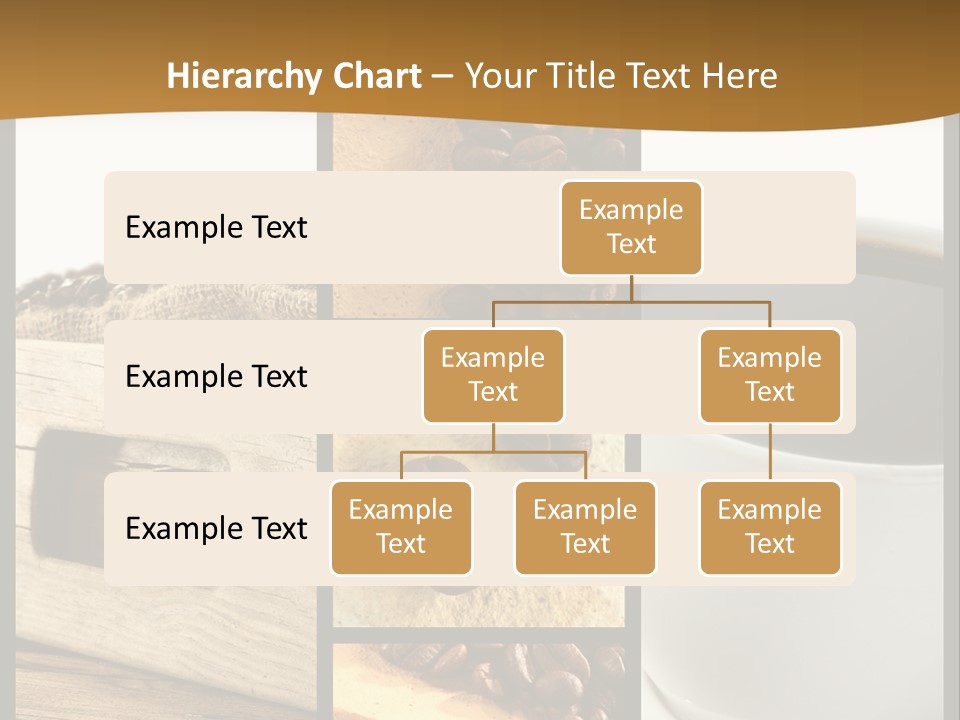 Hierarchy Chart – Your Title Text Here

Example Text

Example Text

Example Text

Example Text

Example Text

Example Text

Example Text

Example Text

Example Text